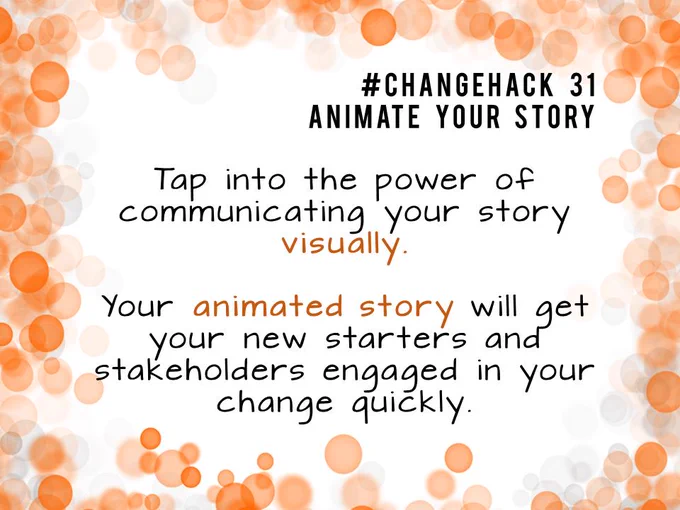 #CHANGEHACK 31
ANIMATE YOUR STORY

Tap into the power of communicating your story visually.

Your animated story will get your new starters and stakeholders engaged in your change quickly.